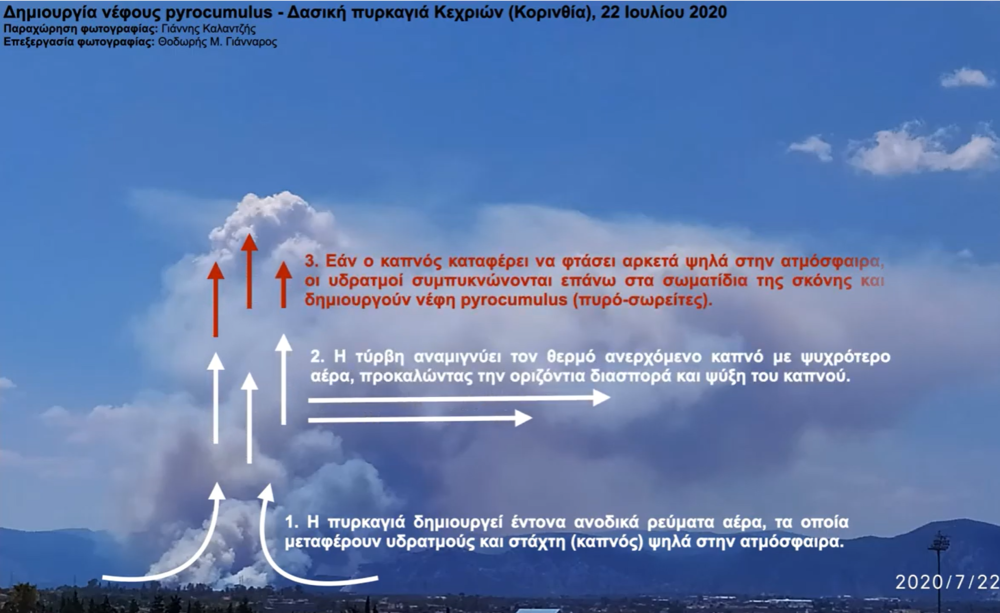 Δημιουργία νέφους pyrocumulus - Δασική πυρκαγιά Κεχριών (Κορινθία), 22 Ιουλίου 2020
Παραχώρηση φωτογραφίας: Γιάννης Καλαντζής
Επεξεργασία φωτογραφίας: Θοδωρής Μ. Γιάνναρος

3. Εάν ο καπνός καταφέρει να φτάσει αρκετά ψηλά στην ατμόσφαιρα, οι υδρατμοί συμπυκνώνονται επάνω στα σωματίδια της σκόνης και δημιουργούν νέφη pyrocumulus (πυρό-σωρείτες).

2. Η τύρβη αναμιγνύει τον θερμό ανερχόμενο καπνό με ψυχρότερο αέρα, προκαλώντας την οριζόντια διασπορά και ψύξη του καπνού.

1. Η πυρκαγιά δημιουργεί έντονα ανοδικά ρεύματα αέρα, τα οποία μεταφέρουν υδρατμούς και στάχτη (καπνός) ψηλά στην ατμόσφαιρα.

2020/7/22